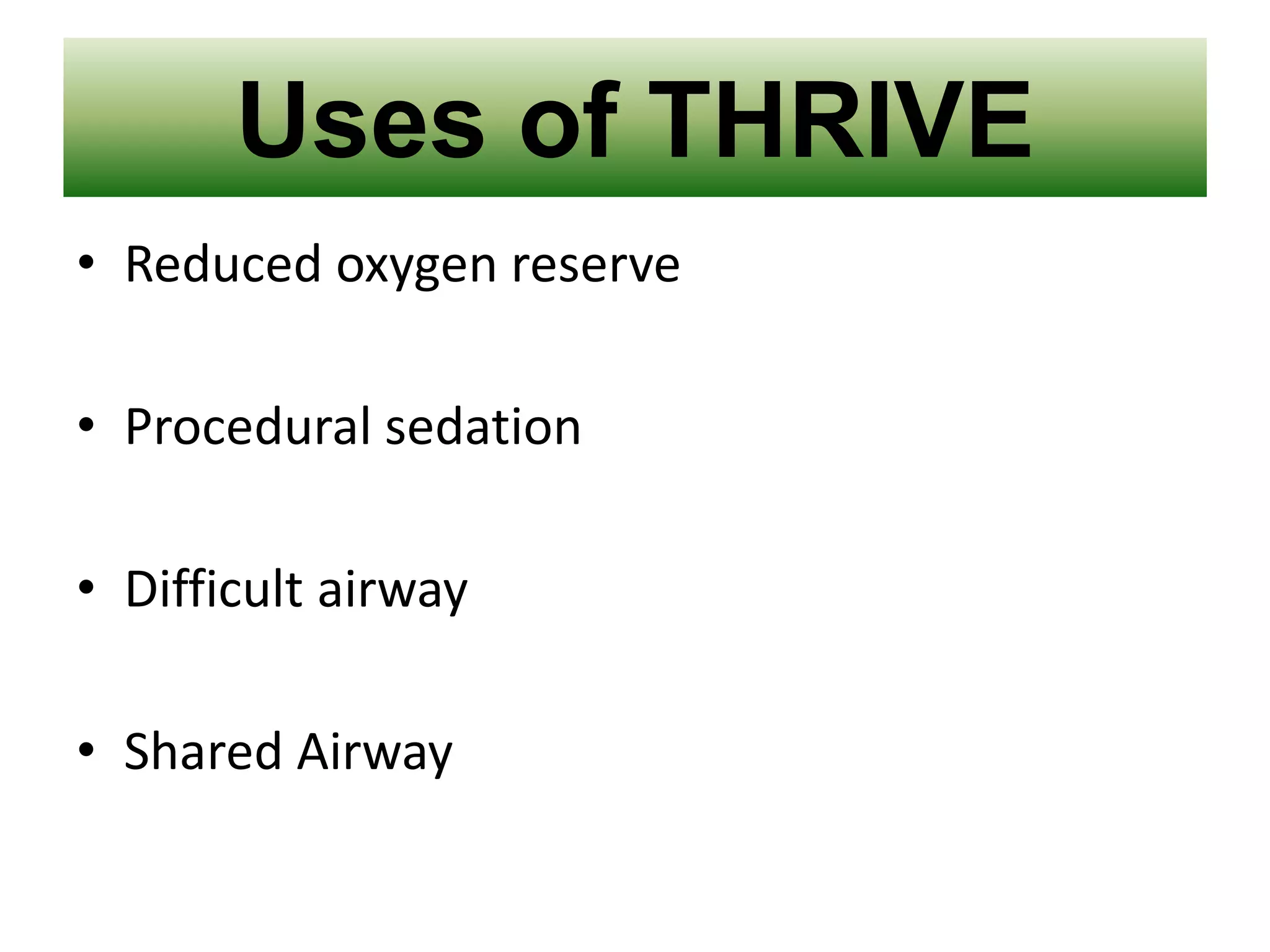 Uses of THRIVE

• Reduced oxygen reserve

• Procedural sedation

• Difficult airway

• Shared Airway